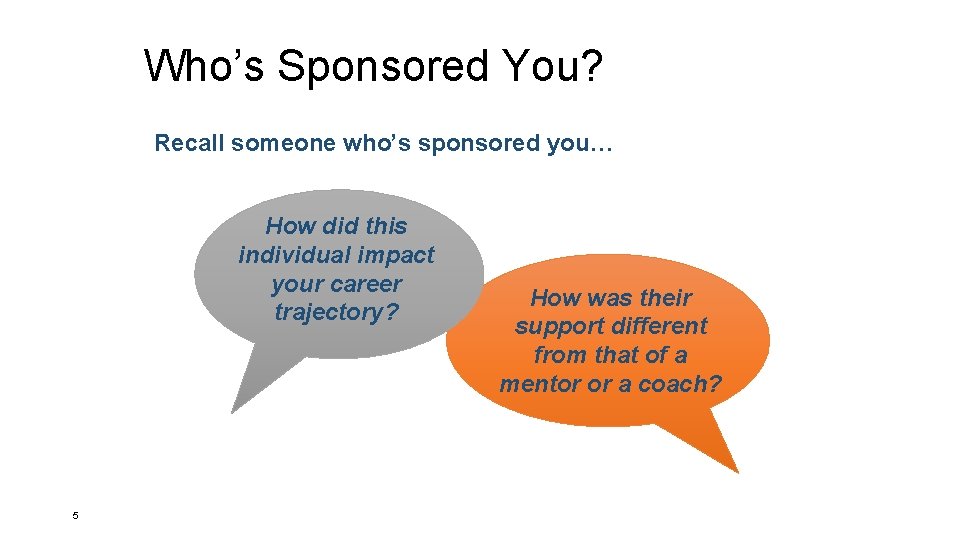 Who’s Sponsored You?

Recall someone who’s sponsored you…

How did this individual impact your career trajectory?

How was their support different from that of a mentor or a coach?

5